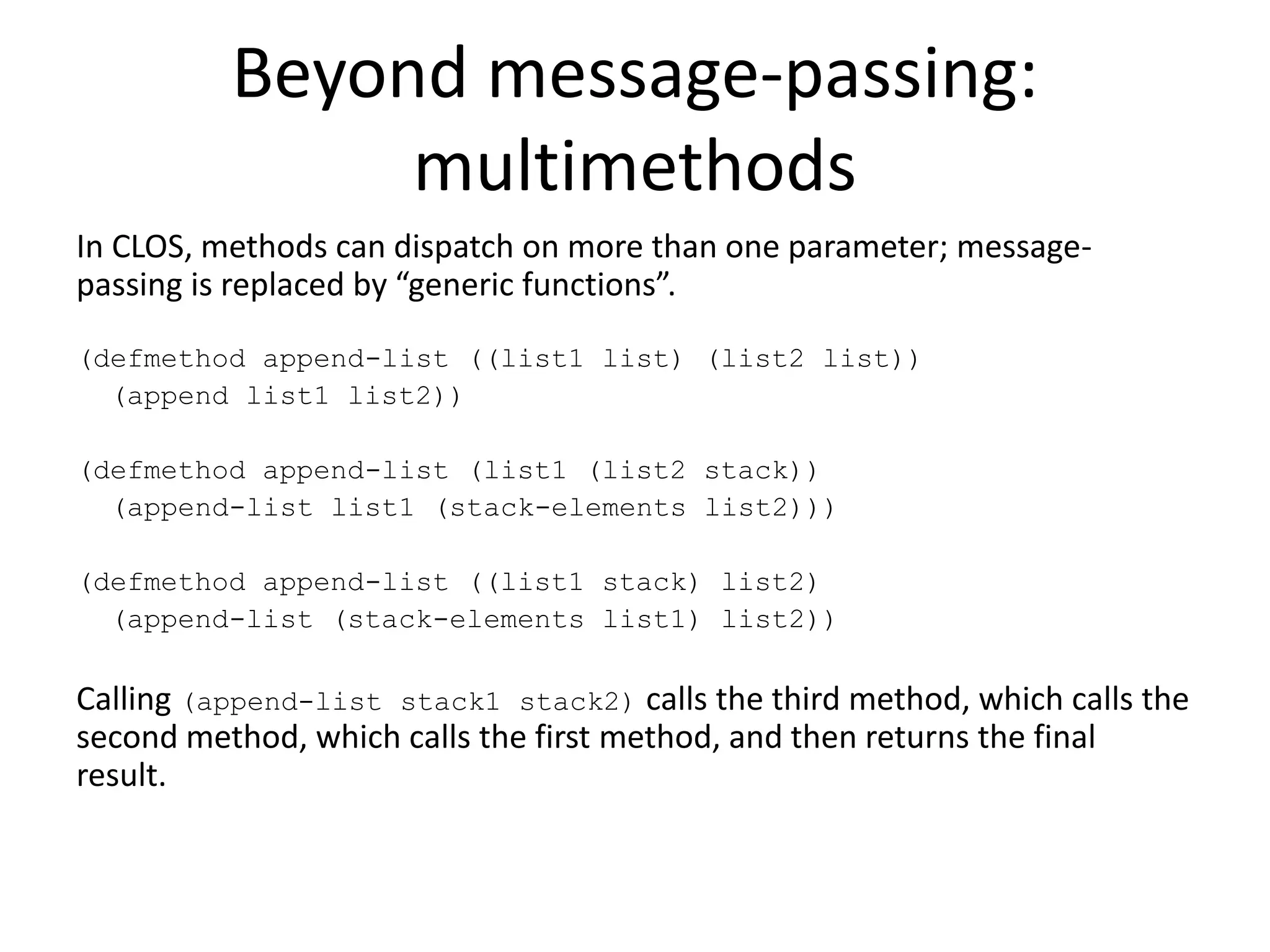 Beyond message-passing: multimethods

In CLOS, methods can dispatch on more than one parameter; message-passing is replaced by “generic functions”.

(defmethod append-list ((list1 list) (list2 list))
  (append list1 list2))

(defmethod append-list (list1 (list2 stack))
  (append-list list1 (stack-elements list2)))

(defmethod append-list ((list1 stack) list2)
  (append-list (stack-elements list1) list2))

Calling (append-list stack1 stack2) calls the third method, which calls the second method, which calls the first method, and then returns the final result.